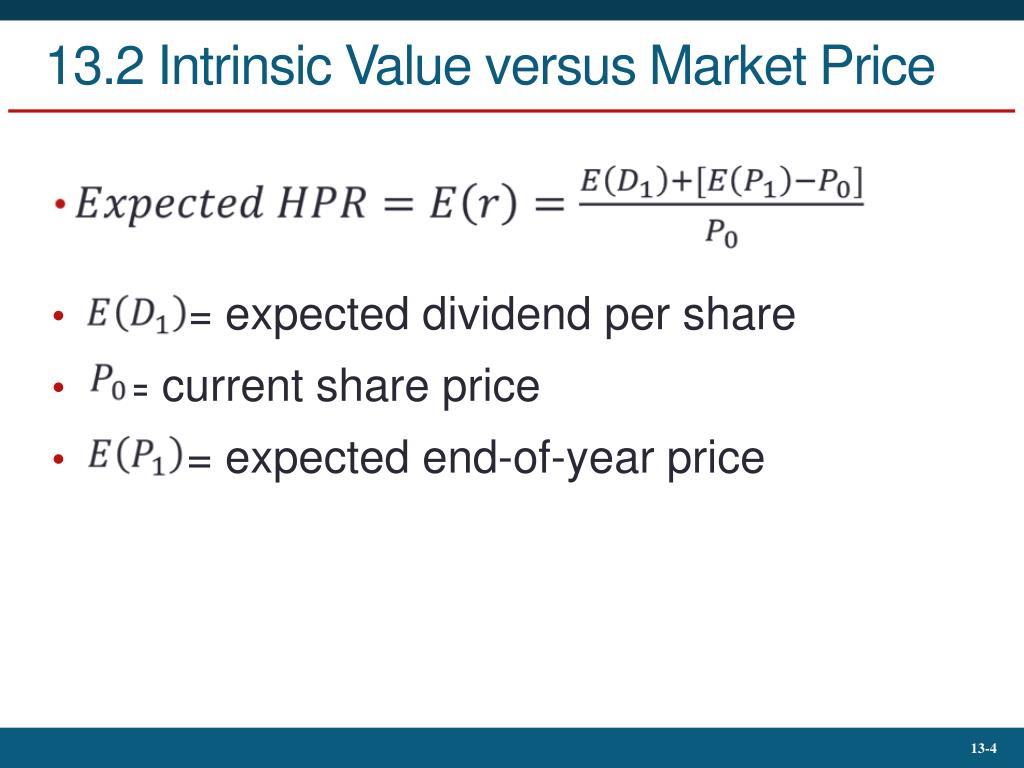 13.2 Intrinsic Value versus Market Price

• $Expected\ HPR = E(r) = \frac{E(D_1)+[E(P_1)-P_0]}{P_0}$

• $E(D_1)$= expected dividend per share
• $P_0$ = current share price
• $E(P_1)$= expected end-of-year price

13-4